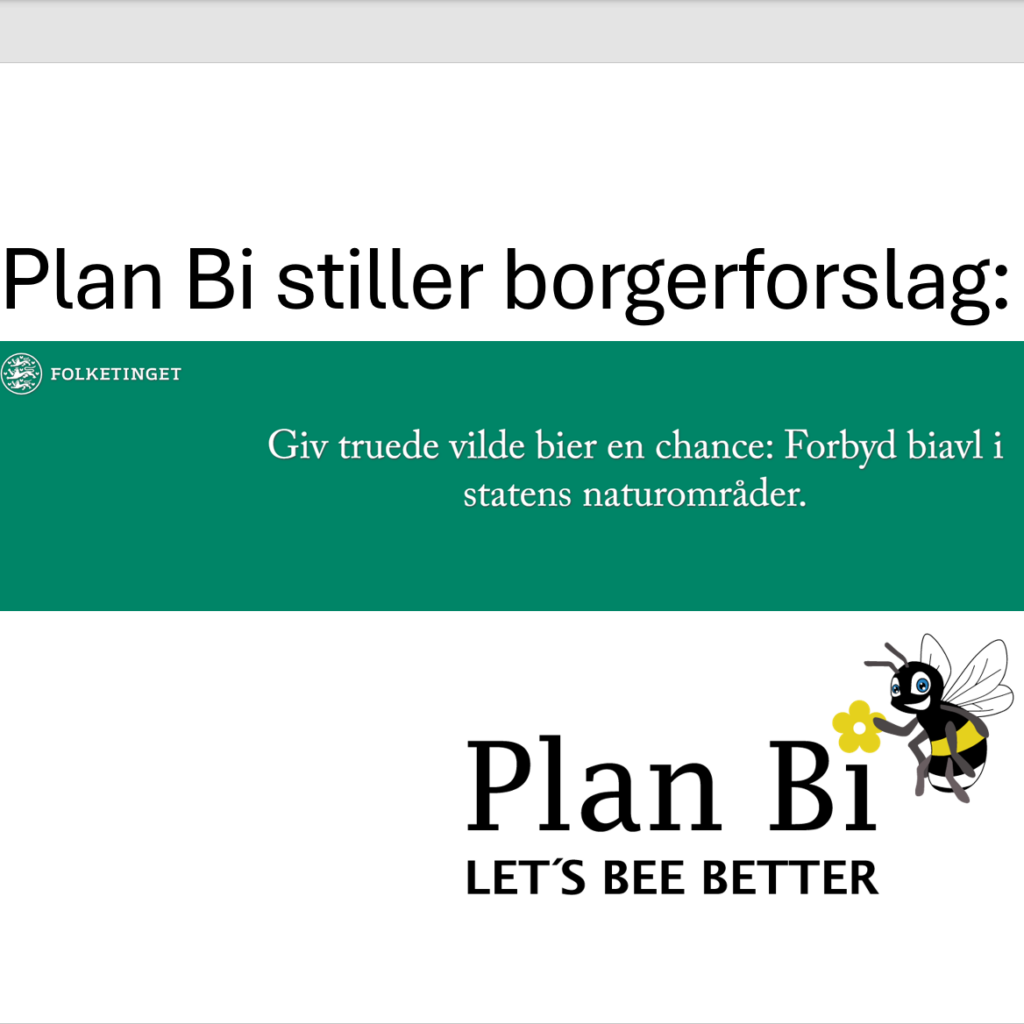 Plan Bi stiller borgerforslag:

FOLKETINGET

Giv truede vilde bier en chance: Forbyd biavl i statens naturområder.

Plan Bi
LET´S BEE BETTER